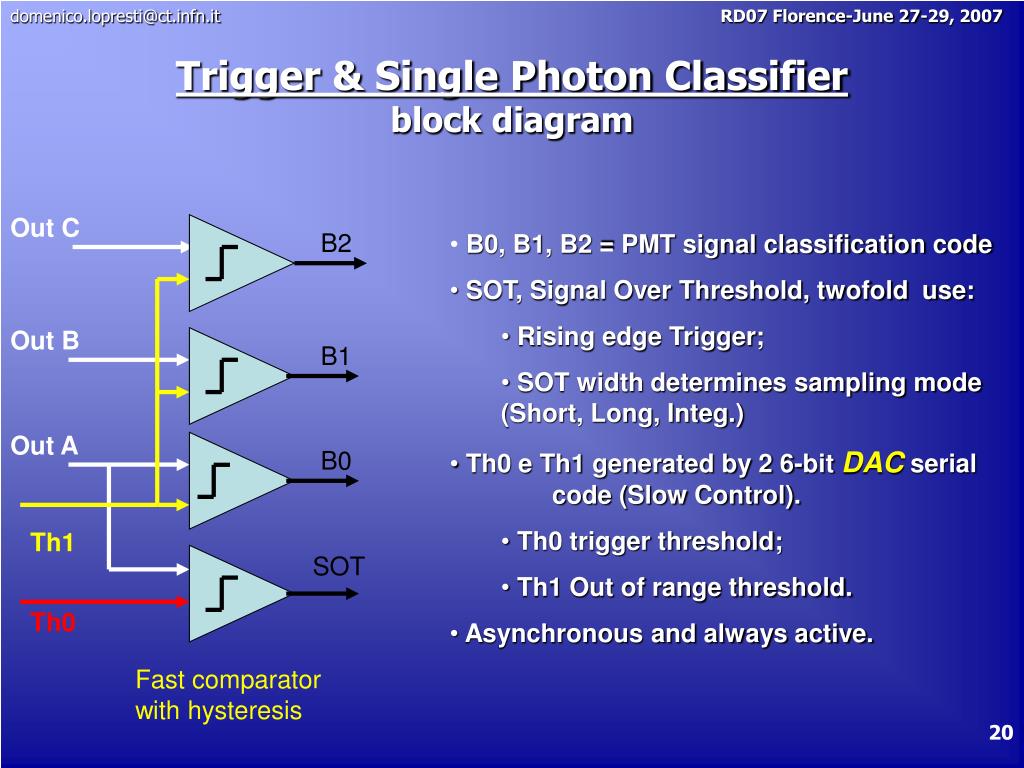 domenico.lopresti@ct.infn.it

RD07 Florence-June 27-29, 2007

Trigger & Single Photon Classifier
block diagram

Out C

B2

Out B

B1

Out A

B0

Th1

SOT

Th0

Fast comparator with hysteresis

• B0, B1, B2 = PMT signal classification code

• SOT, Signal Over Threshold, twofold use:

• Rising edge Trigger;

• SOT width determines sampling mode (Short, Long, Integ.)

• Th0 e Th1 generated by 2 6-bit DAC serial code (Slow Control).

• Th0 trigger threshold;

• Th1 Out of range threshold.

• Asynchronous and always active.

20